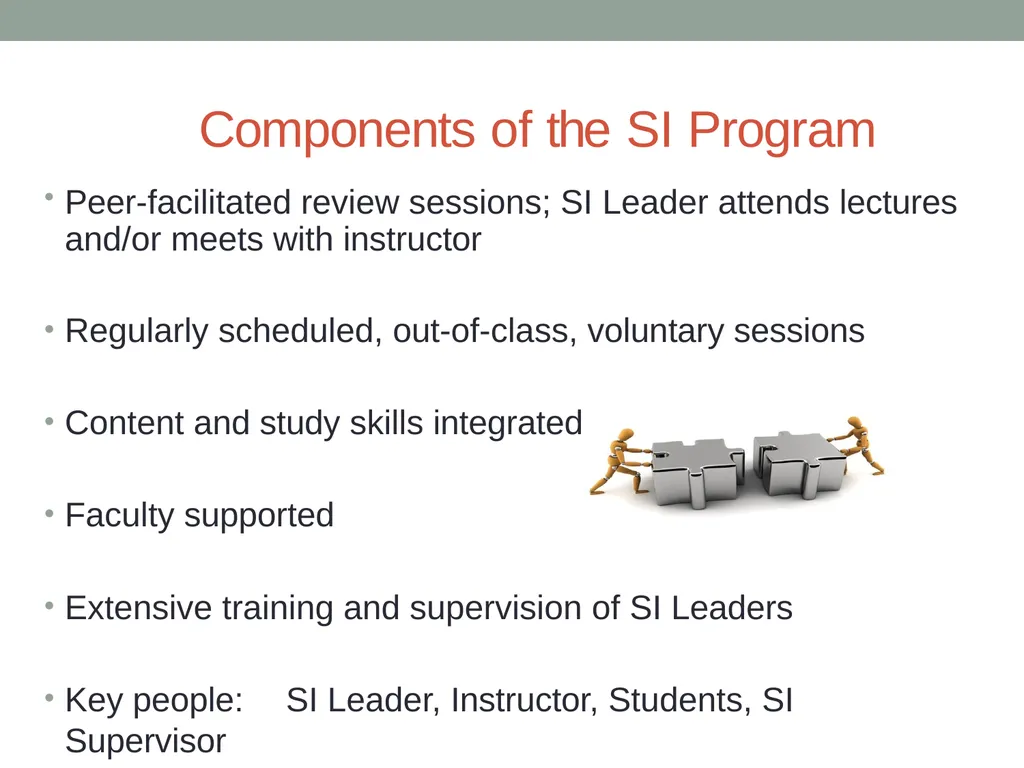 Components of the SI Program

• Peer-facilitated review sessions; SI Leader attends lectures and/or meets with instructor

• Regularly scheduled, out-of-class, voluntary sessions

• Content and study skills integrated

• Faculty supported

• Extensive training and supervision of SI Leaders

• Key people: SI Leader, Instructor, Students, SI Supervisor